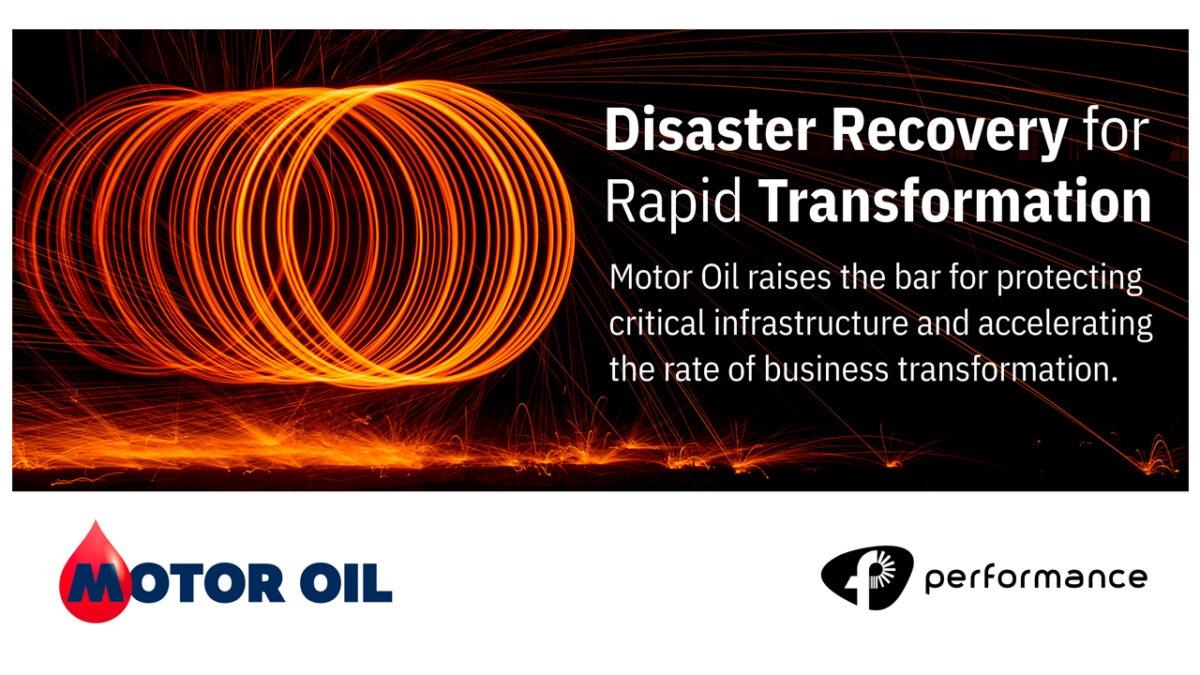 Disaster Recovery for Rapid Transformation

Motor Oil raises the bar for protecting critical infrastructure and accelerating the rate of business transformation.

MOTOR OIL

performance